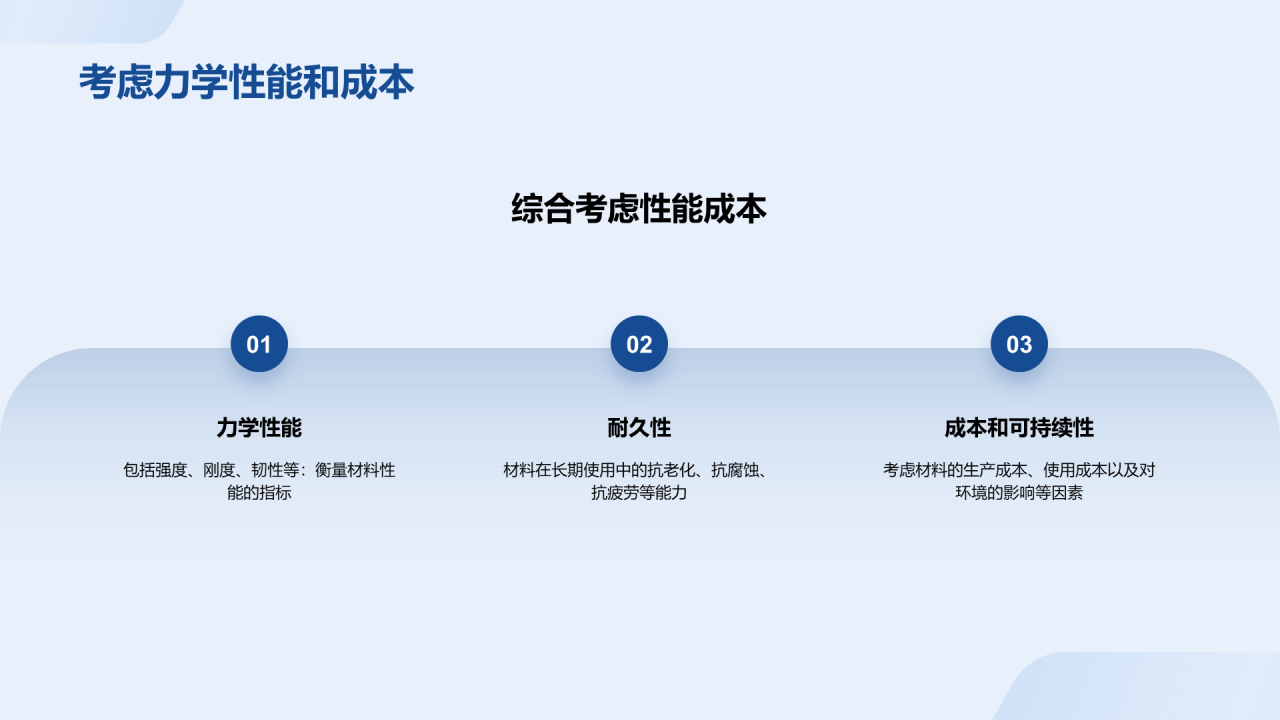 考虑力学性能和成本

综合考虑性能成本

01

力学性能

包括强度、刚度、韧性等：衡量材料性能的指标

02

耐久性

材料在长期使用中的抗老化、抗腐蚀、抗疲劳等能力

03

成本和可持续性

考虑材料的生产成本、使用成本以及对环境的影响等因素